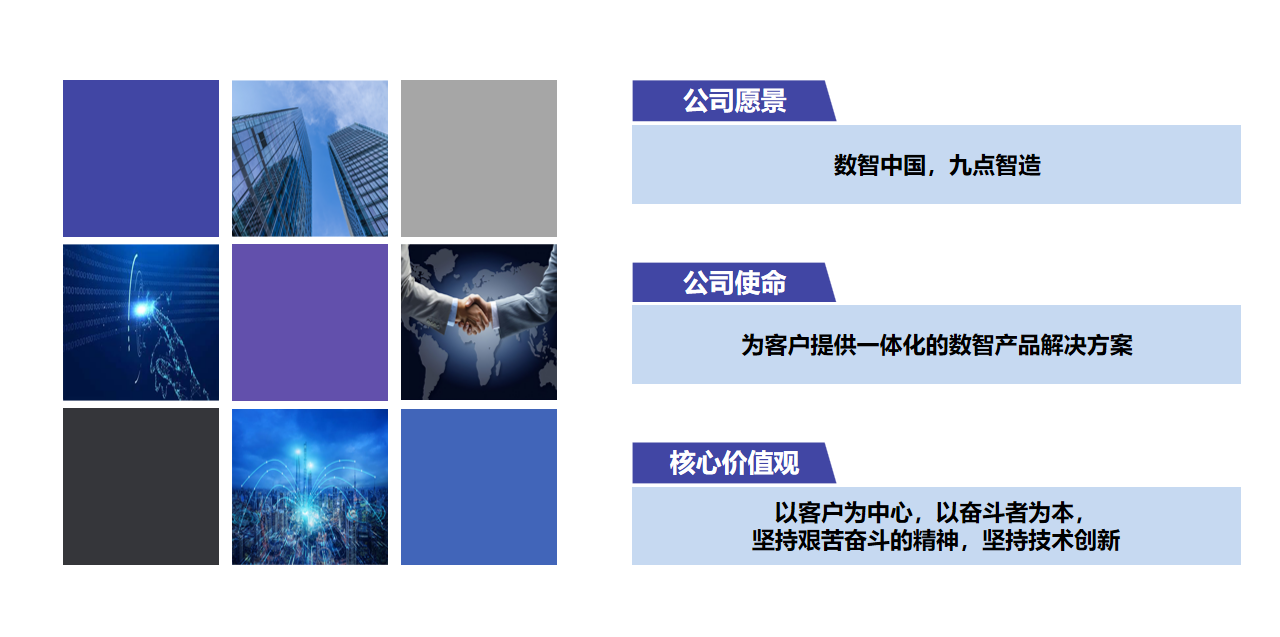 公司愿景

数智中国，九点智造

公司使命

为客户提供一体化的数智产品解决方案

核心价值观

以客户为中心，以奋斗者为本，
坚持艰苦奋斗的精神，坚持技术创新